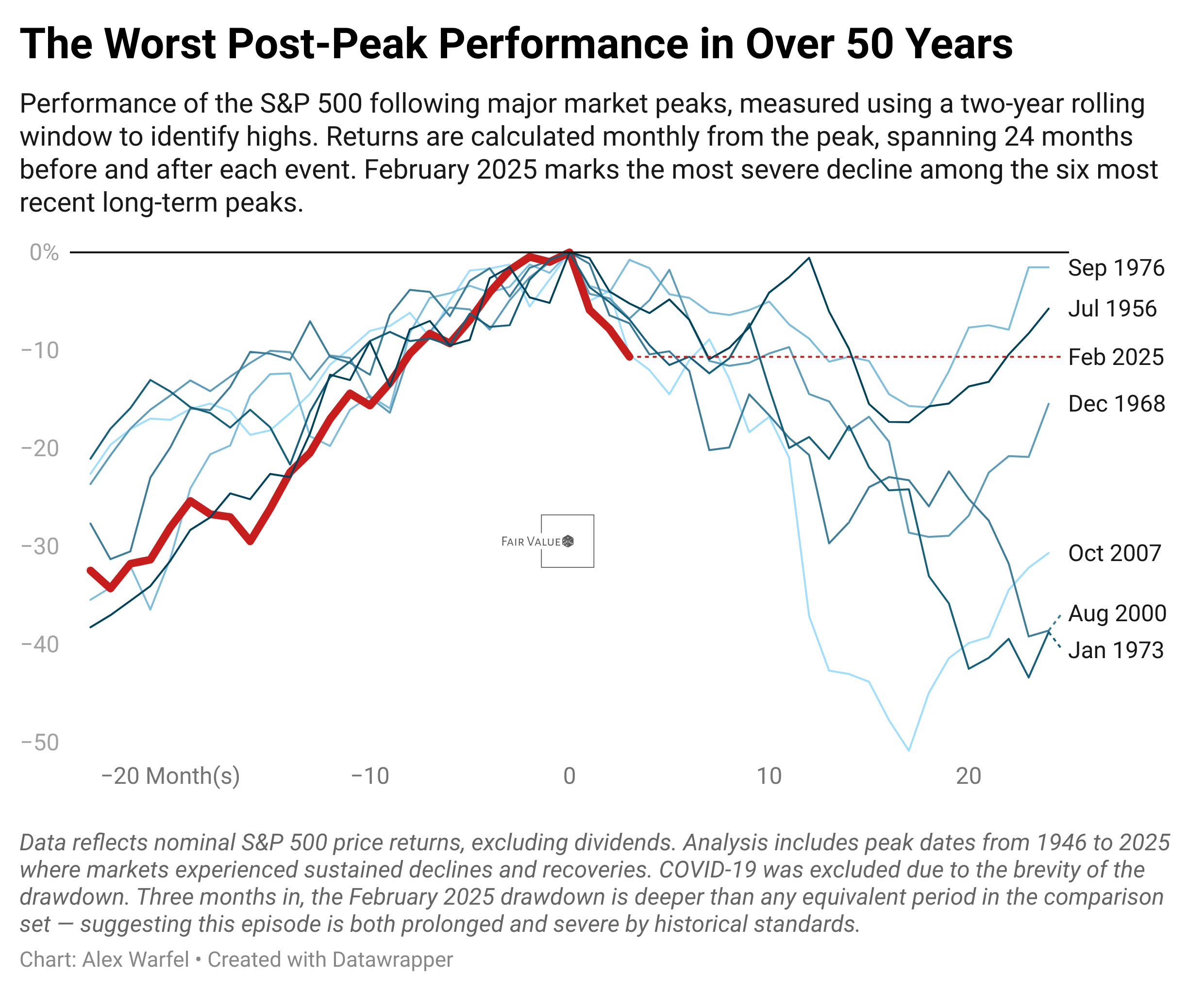 The Worst Post-Peak Performance in Over 50 Years

Performance of the S&P 500 following major market peaks, measured using a two-year rolling window to identify highs. Returns are calculated monthly from the peak, spanning 24 months before and after each event. February 2025 marks the most severe decline among the six most recent long-term peaks.

0%
−10
−20
−30
−40
−50

Sep 1976
Jul 1956
Feb 2025
Dec 1968
Oct 2007
Aug 2000
Jan 1973

FAIR VALUE

−20 Month(s)
−10
0
10
20

Data reflects nominal S&P 500 price returns, excluding dividends. Analysis includes peak dates from 1946 to 2025 where markets experienced sustained declines and recoveries. COVID-19 was excluded due to the brevity of the drawdown. Three months in, the February 2025 drawdown is deeper than any equivalent period in the comparison set — suggesting this episode is both prolonged and severe by historical standards.

Chart: Alex Warfel • Created with Datawrapper